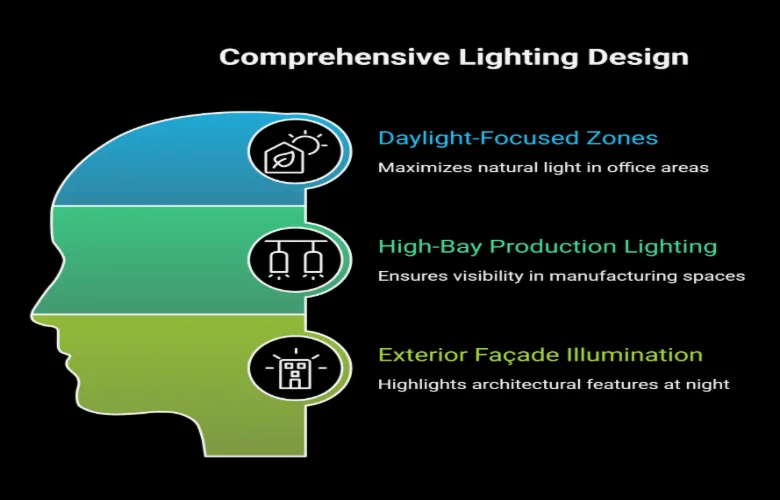 Comprehensive Lighting Design

Daylight-Focused Zones
Maximizes natural light in office areas

High-Bay Production Lighting
Ensures visibility in manufacturing spaces

Exterior Façade Illumination
Highlights architectural features at night